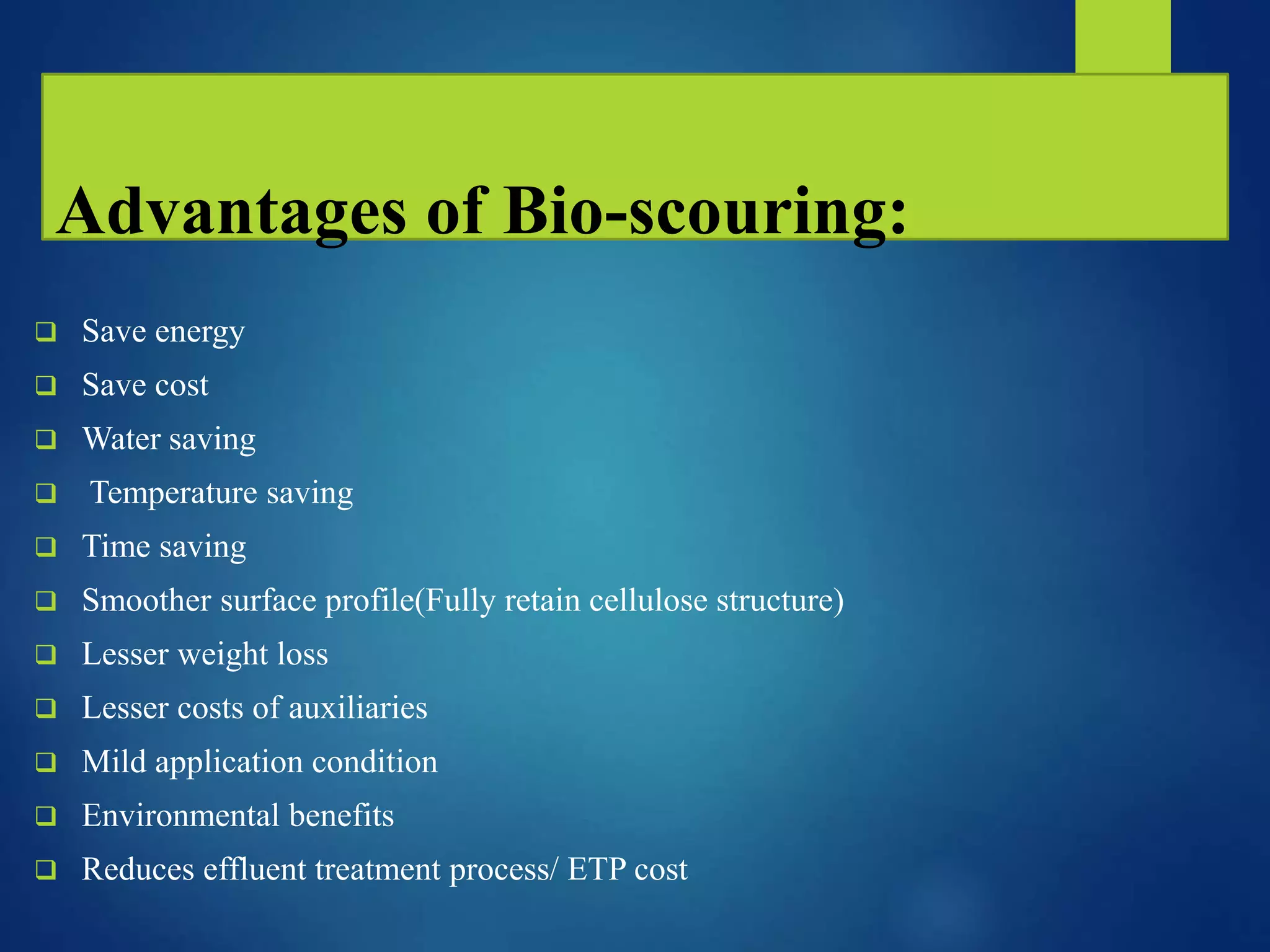 Advantages of Bio-scouring:

❑ Save energy
❑ Save cost
❑ Water saving
❑ Temperature saving
❑ Time saving
❑ Smoother surface profile(Fully retain cellulose structure)
❑ Lesser weight loss
❑ Lesser costs of auxiliaries
❑ Mild application condition
❑ Environmental benefits
❑ Reduces effluent treatment process/ ETP cost